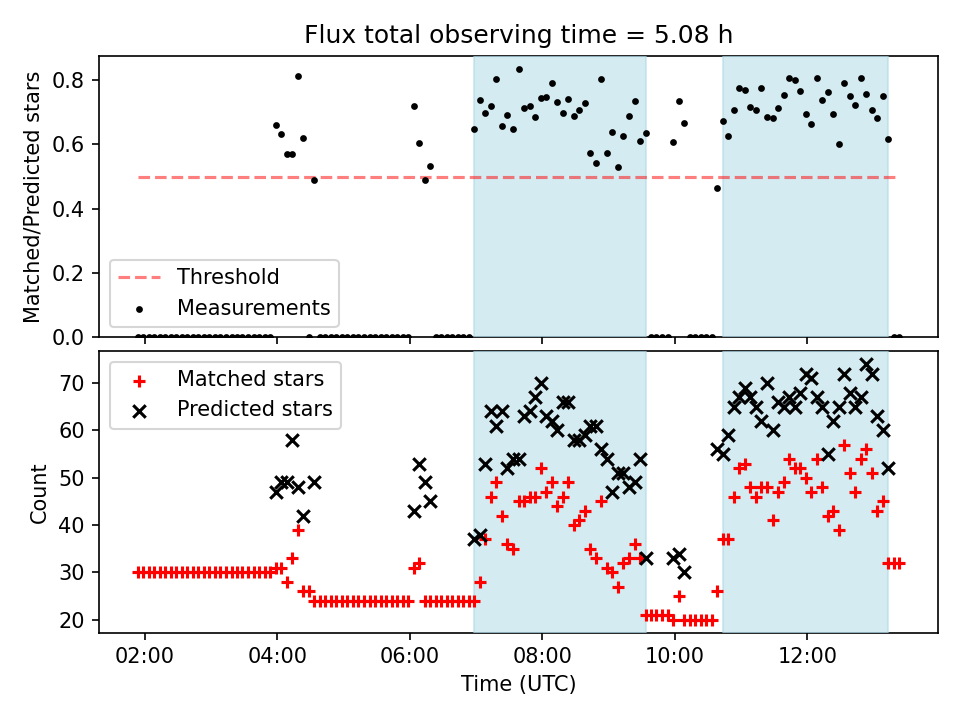 Flux total observing time = 5.08 h

Matched/Predicted stars

0.8
0.6
0.4
0.2
0.0

Threshold
Measurements

Count

70
60
50
40
30
20

Matched stars
Predicted stars

02:00
04:00
06:00
08:00
10:00
12:00

Time (UTC)